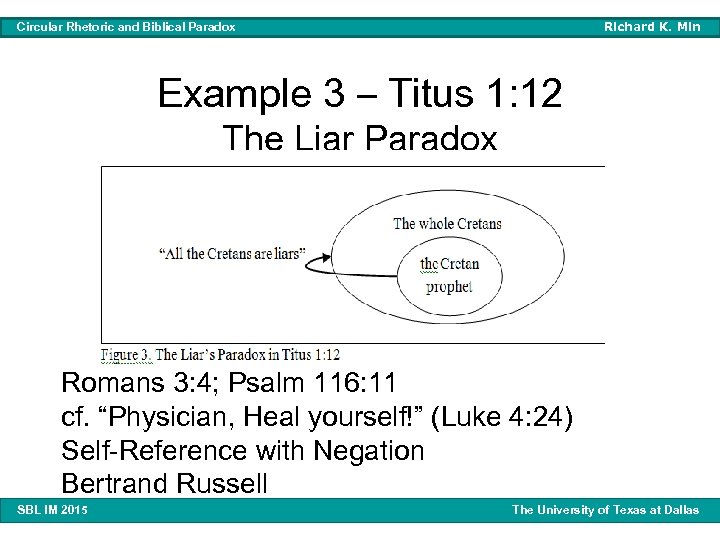 Circular Rhetoric and Biblical Paradox

Richard K. Min

Example 3 – Titus 1:12
The Liar Paradox

"All the Cretans are liars"

The whole Cretans

the Cretan prophet

Figure 3. The Liar's Paradox in Titus 1:12

Romans 3:4; Psalm 116:11
cf. "Physician, Heal yourself!" (Luke 4:24)
Self-Reference with Negation
Bertrand Russell

SBL IM 2015

The University of Texas at Dallas